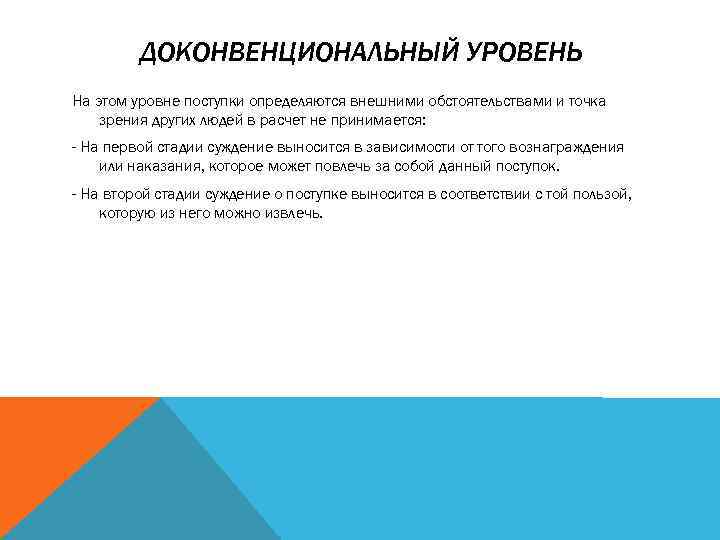 ДОКОНВЕНЦИОНАЛЬНЫЙ УРОВЕНЬ

На этом уровне поступки определяются внешними обстоятельствами и точка зрения других людей в расчет не принимается:

- На первой стадии суждение выносится в зависимости от того вознаграждения или наказания, которое может повлечь за собой данный поступок.

- На второй стадии суждение о поступке выносится в соответствии с той пользой, которую из него можно извлечь.